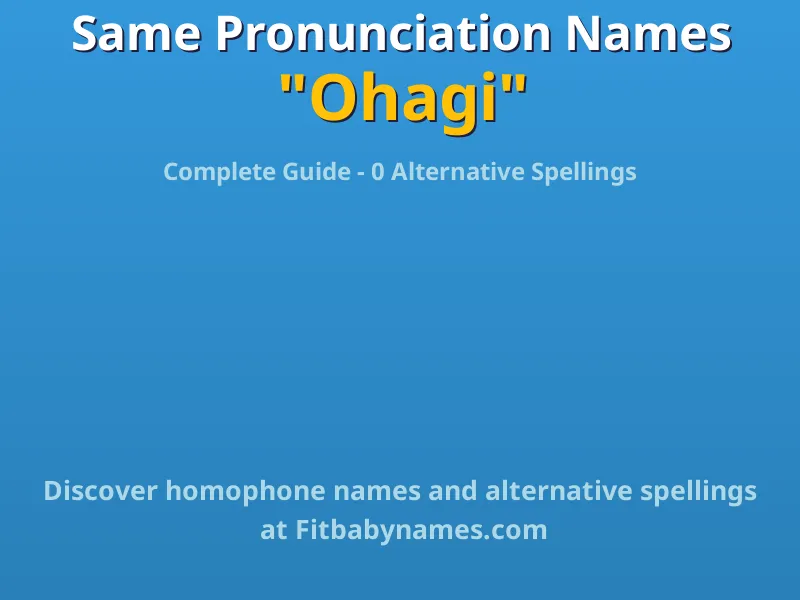 Same Pronunciation Names
"Ohagi"

Complete Guide - 0 Alternative Spellings

Discover homophone names and alternative spellings at Fitbabynames.com